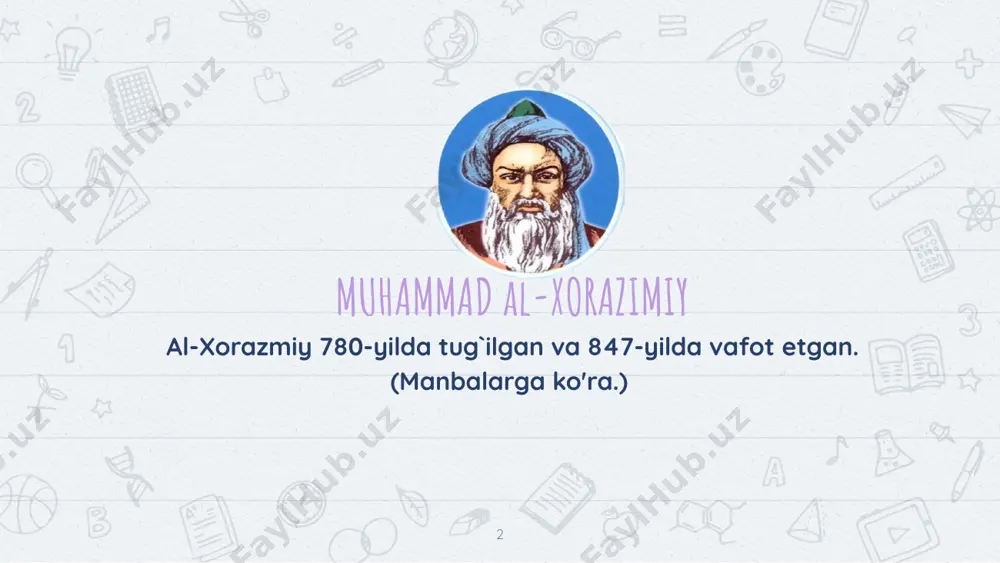 FaylHub.uz

MUHAMMAD AL-XORAZIMIY

Al-Xorazmiy 780-yilda tug`ilgan va 847-yilda vafot etgan. (Manbalarga ko'ra.)

2